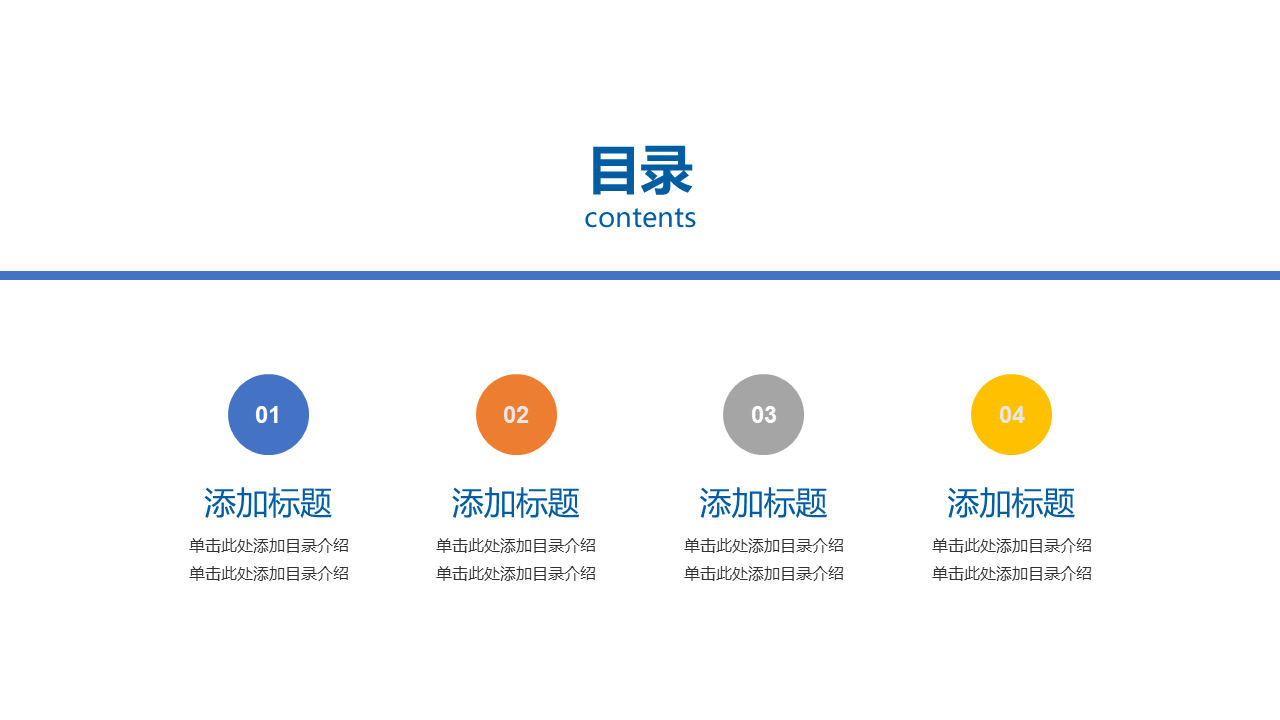 目录
contents

01
添加标题
单击此处添加目录介绍
单击此处添加目录介绍

02
添加标题
单击此处添加目录介绍
单击此处添加目录介绍

03
添加标题
单击此处添加目录介绍
单击此处添加目录介绍

04
添加标题
单击此处添加目录介绍
单击此处添加目录介绍